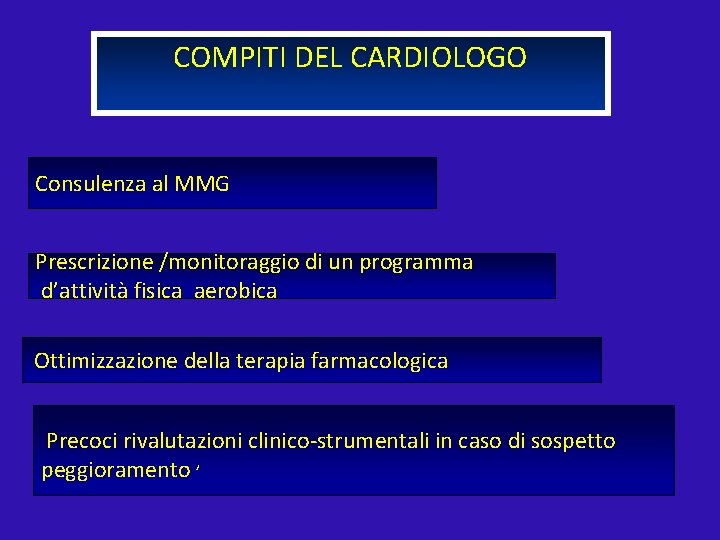 COMPITI DEL CARDIOLOGO

Consulenza al MMG

Prescrizione /monitoraggio di un programma d'attività fisica aerobica

Ottimizzazione della terapia farmacologica

Precoci rivalutazioni clinico-strumentali in caso di sospetto peggioramento ,